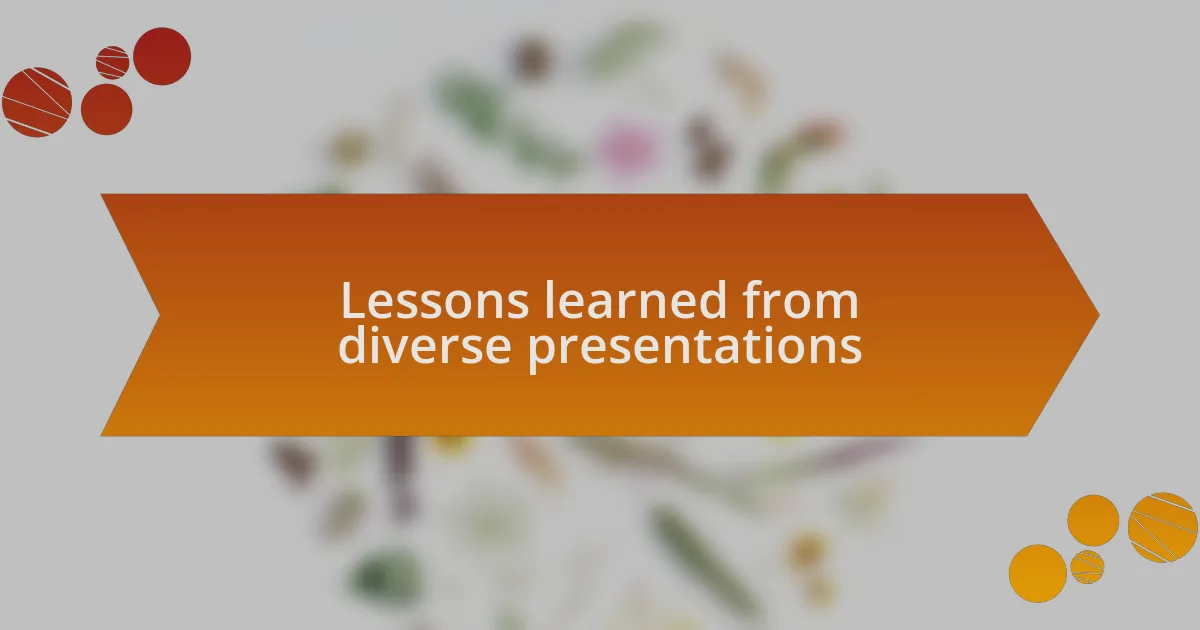 Lessons learned from diverse presentations